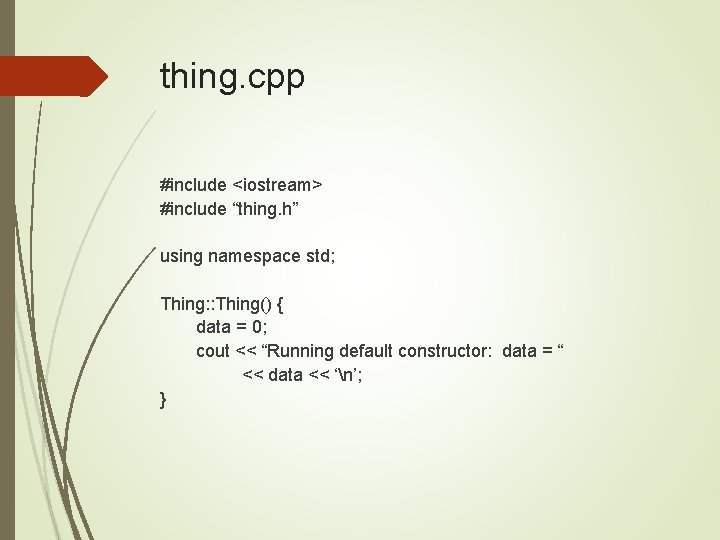 thing.cpp

#include <iostream>
#include “thing.h”

using namespace std;

Thing::Thing() {
data = 0;
cout << “Running default constructor: data = “
<< data << ‘\n’;
}